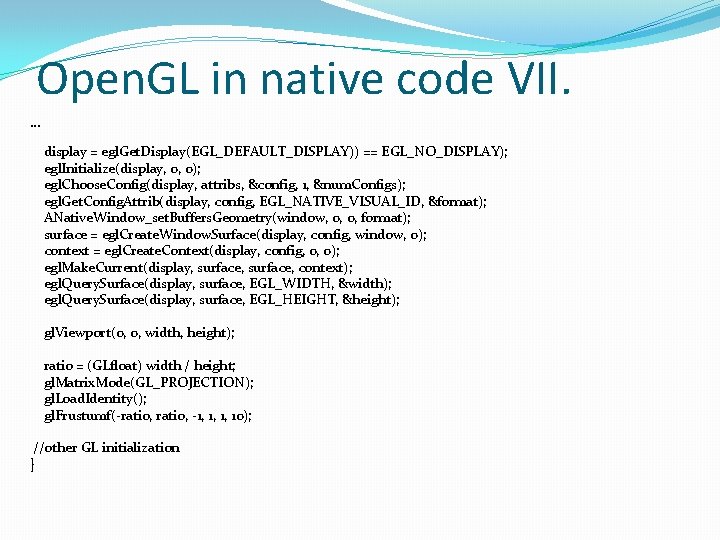 OpenGL in native code VII.

...

display = eglGetDisplay(EGL_DEFAULT_DISPLAY)) == EGL_NO_DISPLAY);
eglInitialize(display, 0, 0);
eglChooseConfig(display, attribs, &config, 1, &numConfigs);
eglGetConfigAttrib( display, config, EGL_NATIVE_VISUAL_ID, &format);
ANativeWindow_setBuffersGeometry(window, 0, 0, format);
surface = eglCreateWindowSurface(display, config, window, 0);
context = eglCreateContext(display, config, 0, 0);
eglMakeCurrent(display, surface, surface, context);
eglQuerySurface(display, surface, EGL_WIDTH, &width);
eglQuerySurface(display, surface, EGL_HEIGHT, &height);

glViewport(0, 0, width, height);

ratio = (GLfloat) width / height;
glMatrixMode(GL_PROJECTION);
glLoadIdentity();
glFrustumf(-ratio, ratio, -1, 1, 1, 10);

//other GL initialization
}